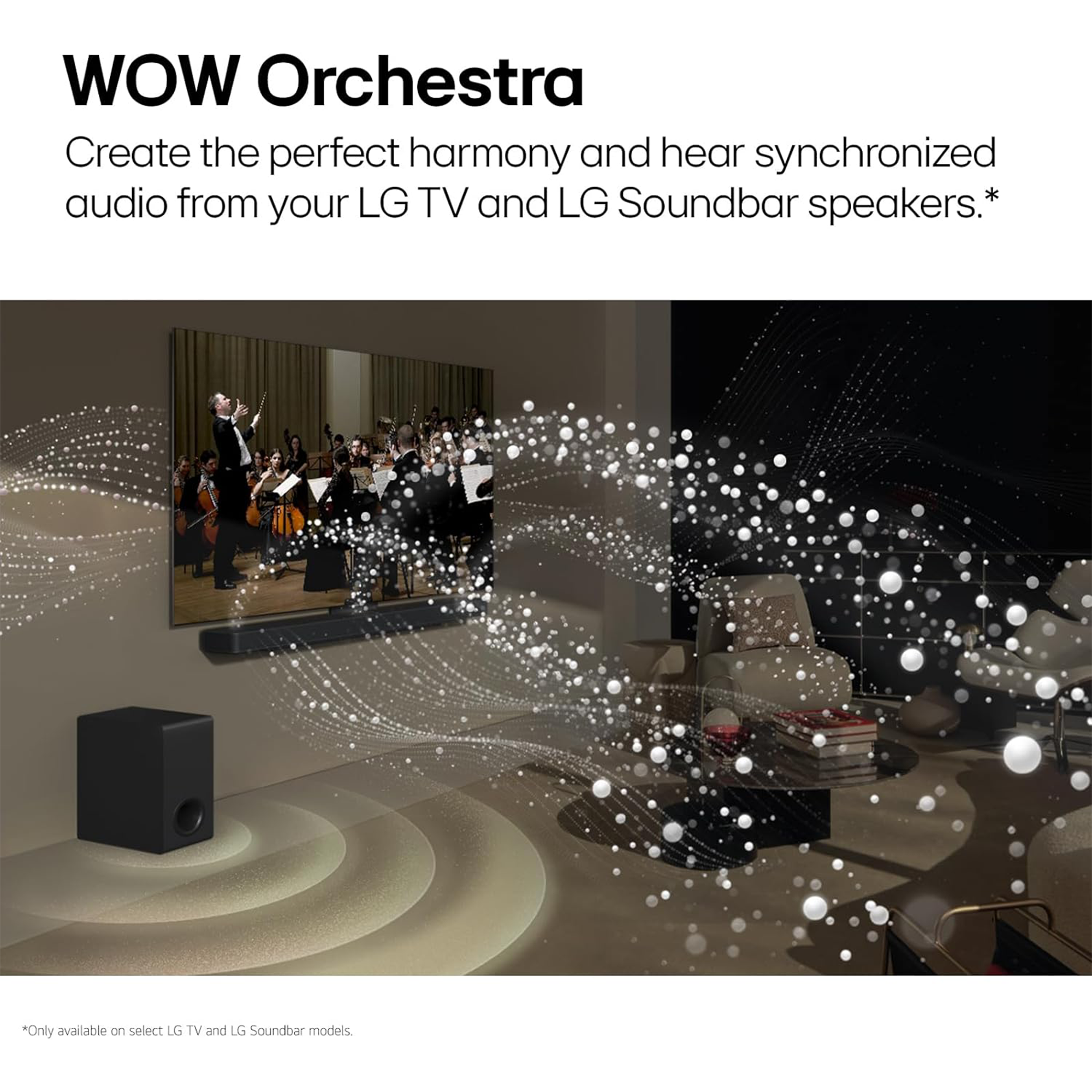 WOW Orchestra

Create the perfect harmony and hear synchronized audio from your LG TV and LG Soundbar speakers.*

*Only available on select LG TV and LG Soundbar models.